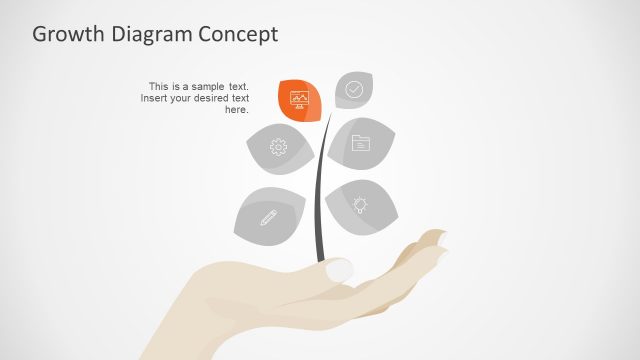 Growth Diagram Concept

This is a sample text. Insert your desired text here.